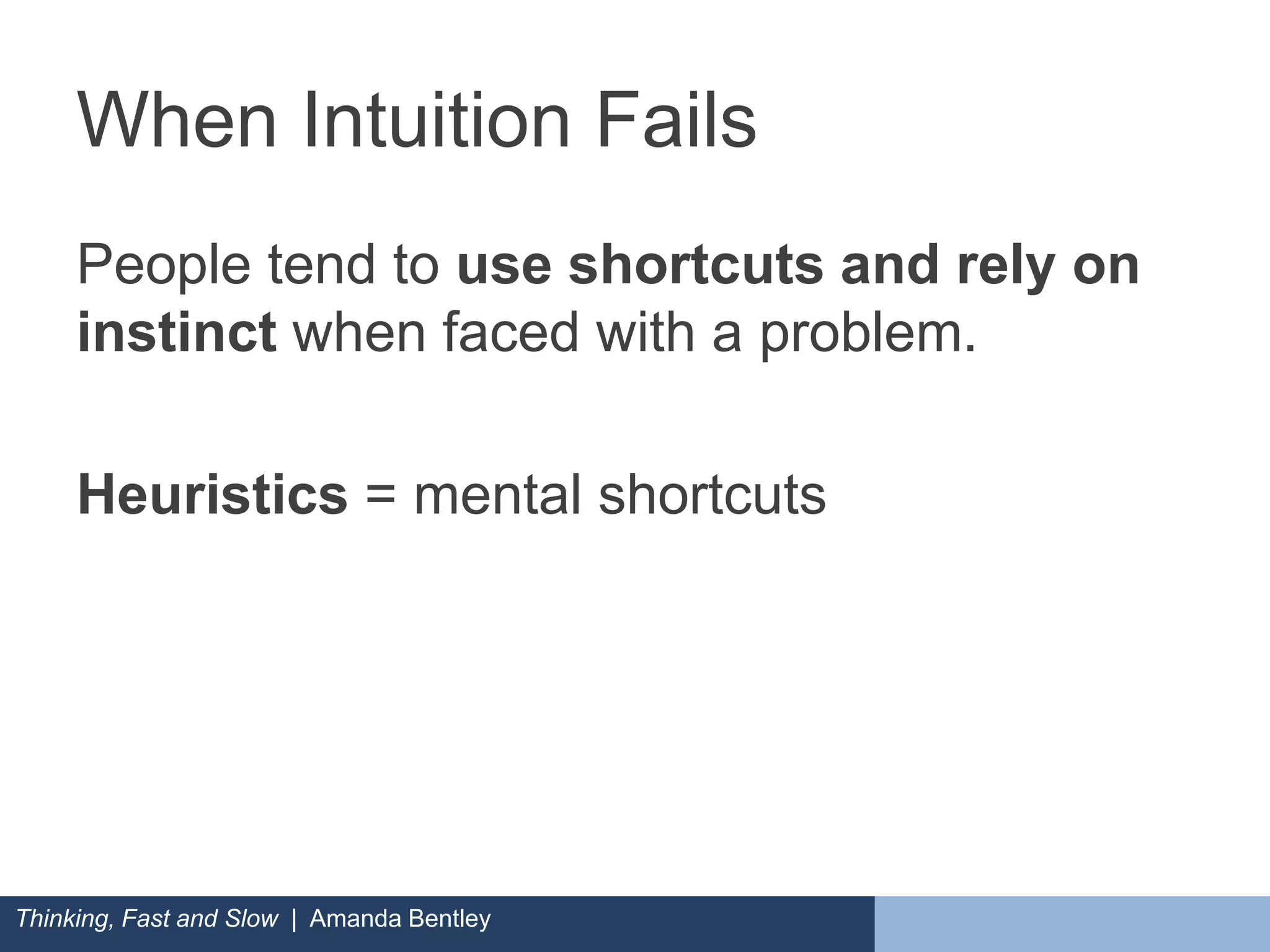 When Intuition Fails

People tend to use shortcuts and rely on instinct when faced with a problem.

Heuristics = mental shortcuts

Thinking, Fast and Slow | Amanda Bentley